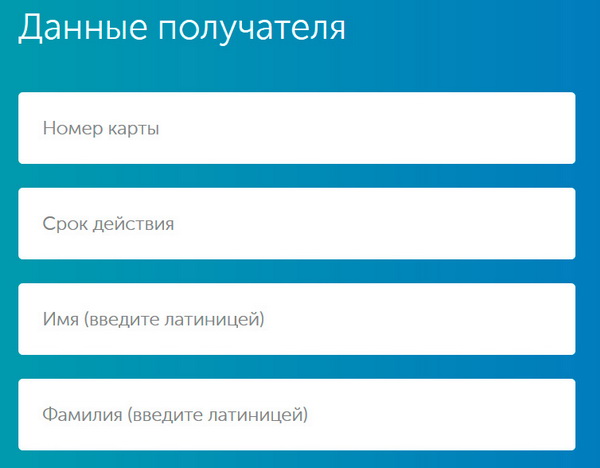 Данные получателя

Номер карты

Срок действия

Имя (введите латиницей)

Фамилия (введите латиницей)